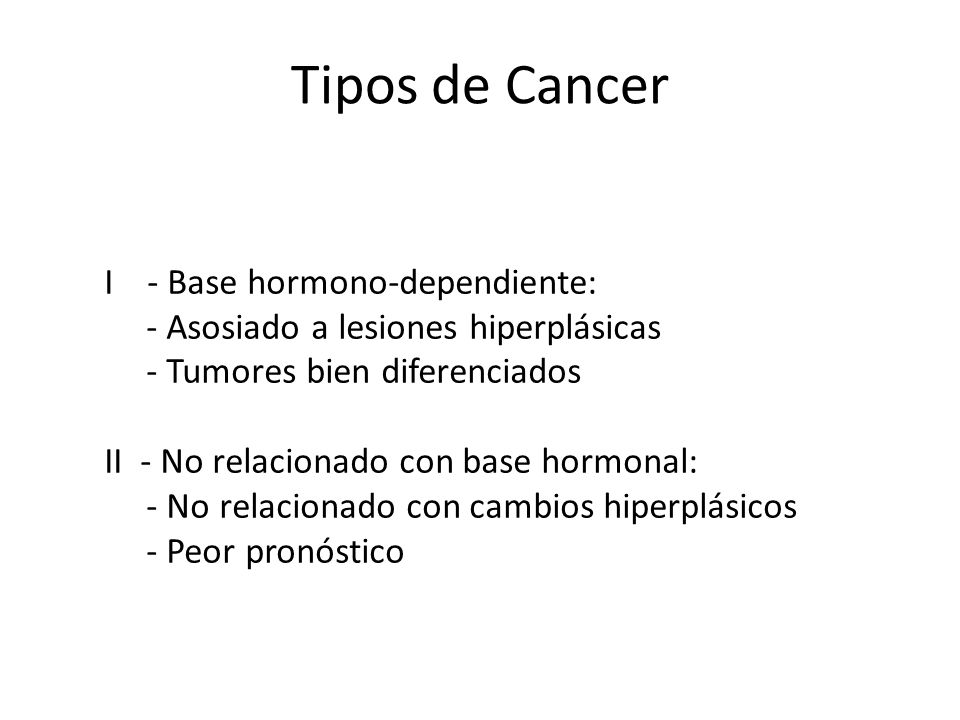 Tipos de Cancer

I - Base hormono-dependiente:
- Asosiado a lesiones hiperplásicas
- Tumores bien diferenciados

II - No relacionado con base hormonal:
- No relacionado con cambios hiperplásicos
- Peor pronóstico